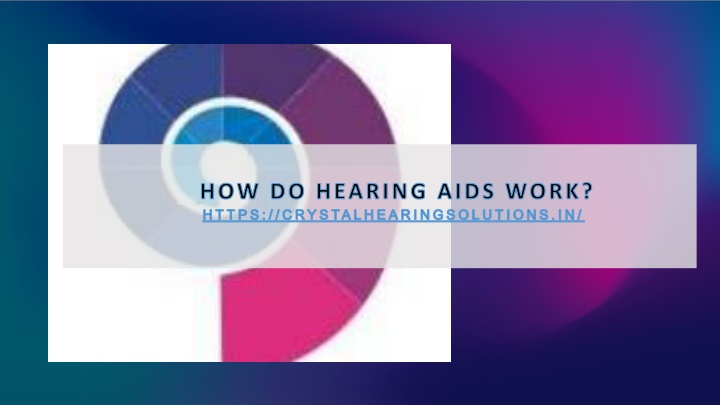 HOW DO HEARING AIDS WORK?
HTTPS://CRYSTALHEARINGSOLUTIONS.IN/